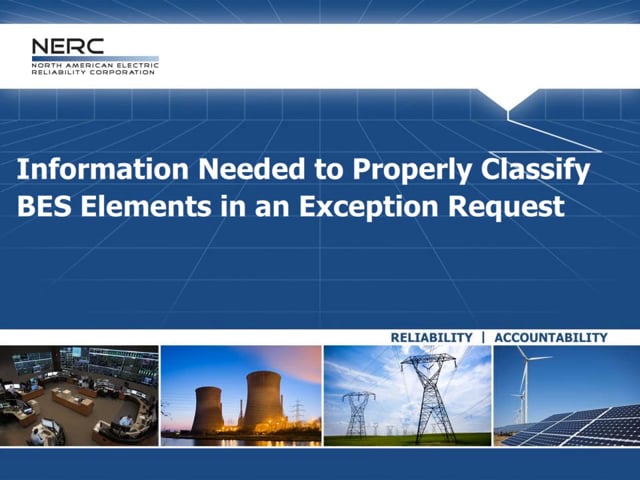 NERC
NORTH AMERICAN ELECTRIC RELIABILITY CORPORATION

Information Needed to Properly Classify BES Elements in an Exception Request

RELIABILITY | ACCOUNTABILITY